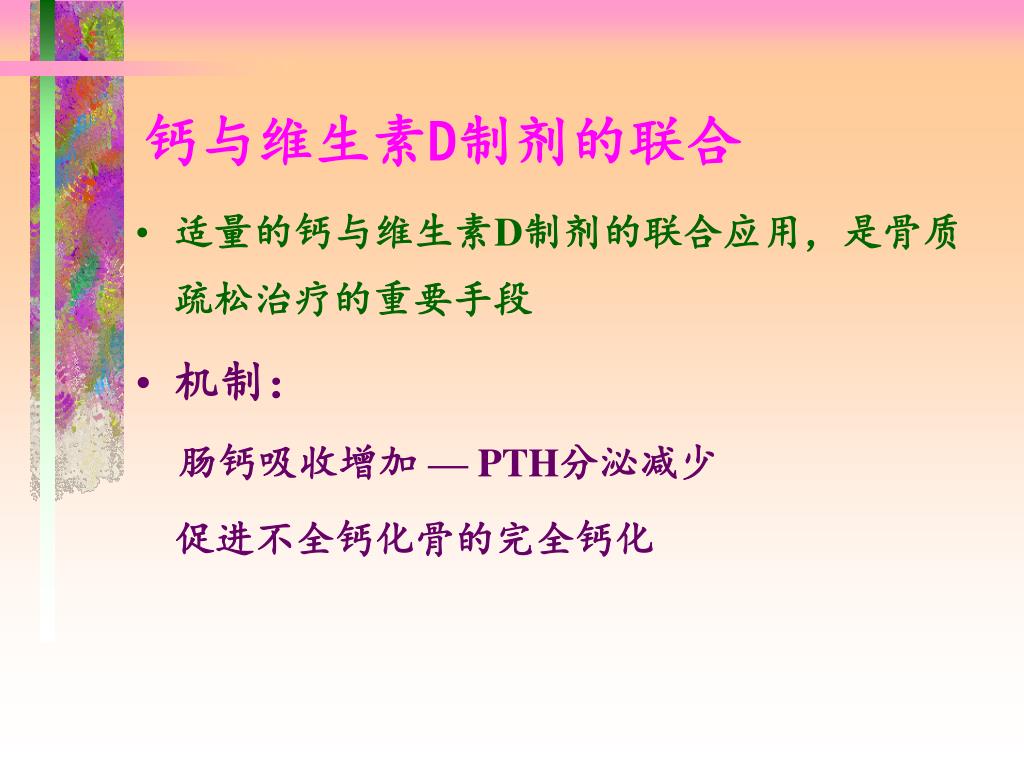 钙与维生素D制剂的联合

• 适量的钙与维生素D制剂的联合应用，是骨质疏松治疗的重要手段

• 机制：

肠钙吸收增加 — PTH分泌减少

促进不全钙化骨的完全钙化